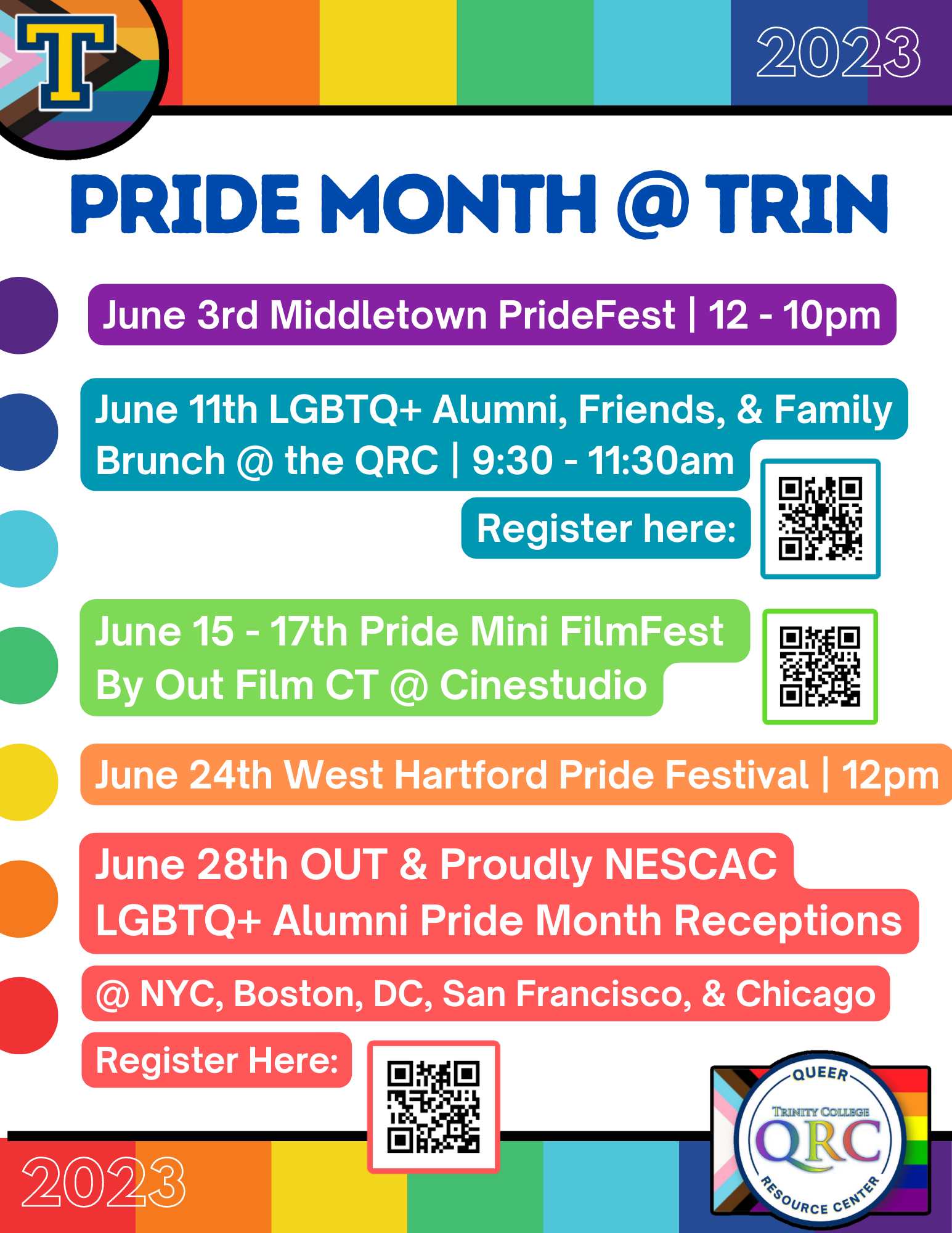 T

2023

PRIDE MONTH @ TRIN

June 3rd Middletown PrideFest | 12 - 10pm

June 11th LGBTQ+ Alumni, Friends, & Family Brunch @ the QRC | 9:30 - 11:30am

Register here:

June 15 - 17th Pride Mini FilmFest By Out Film CT @ Cinestudio

June 24th West Hartford Pride Festival | 12pm

June 28th OUT & Proudly NESCAC LGBTQ+ Alumni Pride Month Receptions

@ NYC, Boston, DC, San Francisco, & Chicago

Register Here:

2023

QUEER TRINITY COLLEGE QRC RESOURCE CENTER